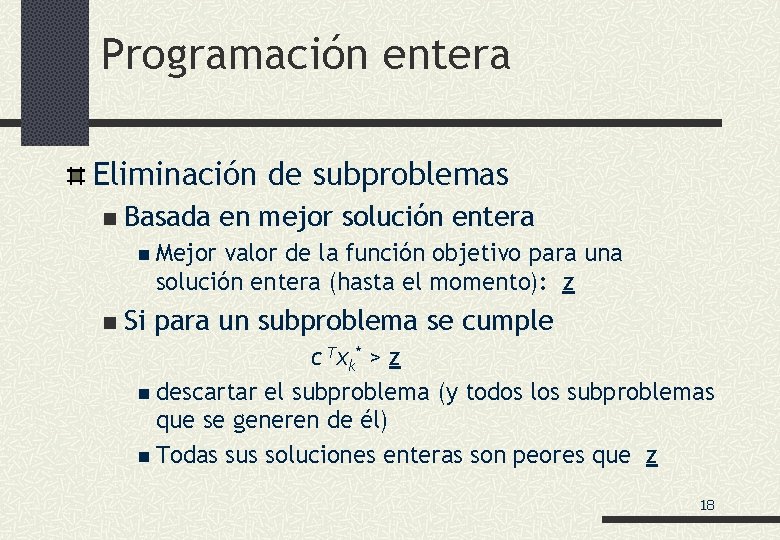 Programación entera

Eliminación de subproblemas

Basada en mejor solución entera

Mejor valor de la función objetivo para una solución entera (hasta el momento): $\underline{z}$

Si para un subproblema se cumple

$c^T x_k^* > \underline{z}$

descartar el subproblema (y todos los subproblemas que se generen de él)

Todas sus soluciones enteras son peores que $\underline{z}$

18